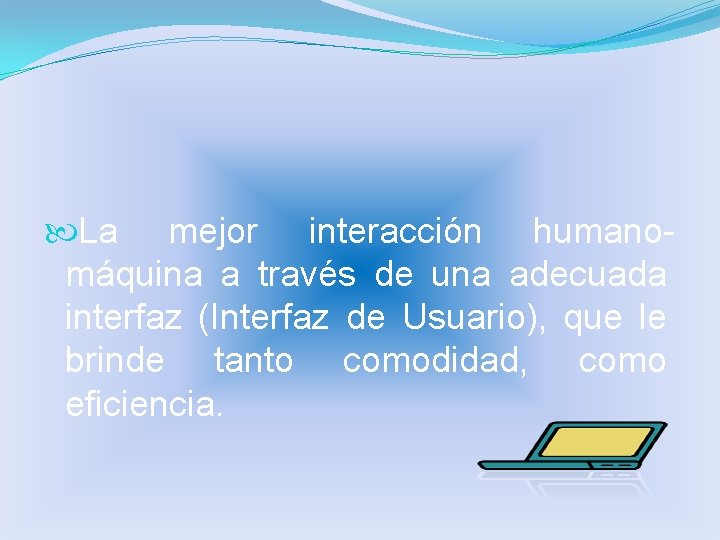 La mejor interacción humano-máquina a través de una adecuada interfaz (Interfaz de Usuario), que le brinde tanto comodidad, como eficiencia.